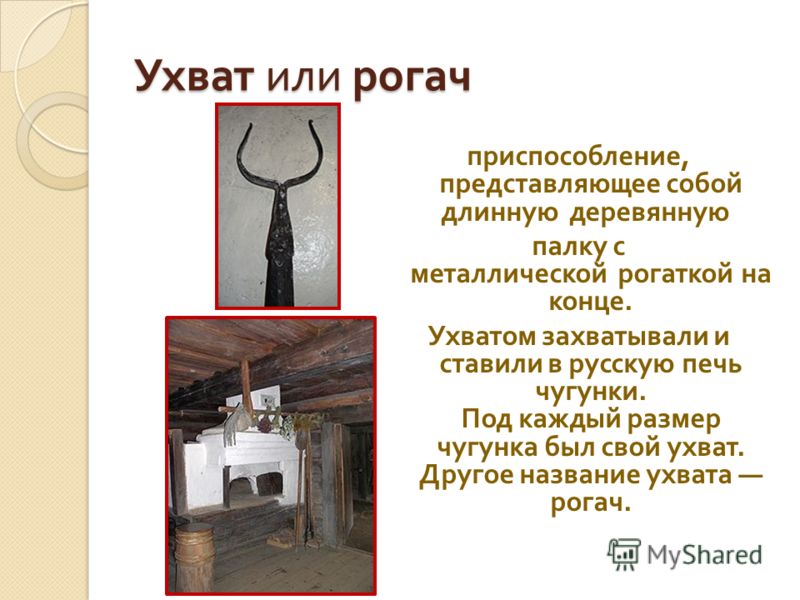 Ухват или рогач

приспособление, представляющее собой длинную деревянную палку с металлической рогаткой на конце.

Ухватом захватывали и ставили в русскую печь чугунки. Под каждый размер чугунка был свой ухват. Другое название ухвата — рогач.

MyShared